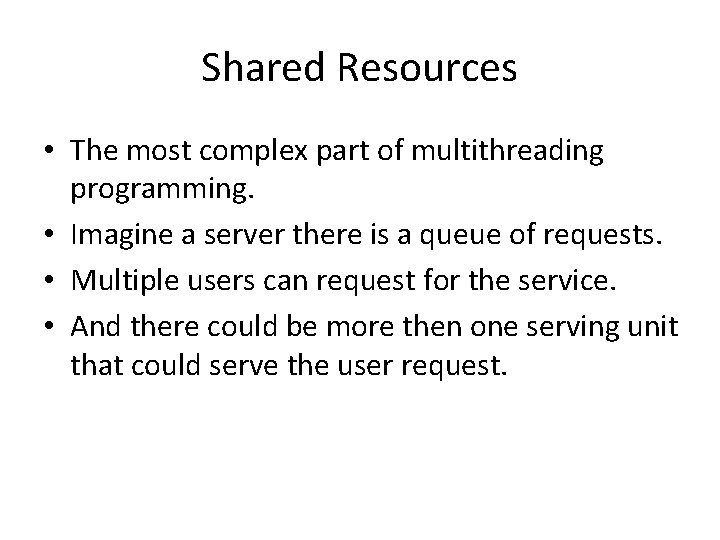 Shared Resources

• The most complex part of multithreading programming.
• Imagine a server there is a queue of requests.
• Multiple users can request for the service.
• And there could be more then one serving unit that could serve the user request.